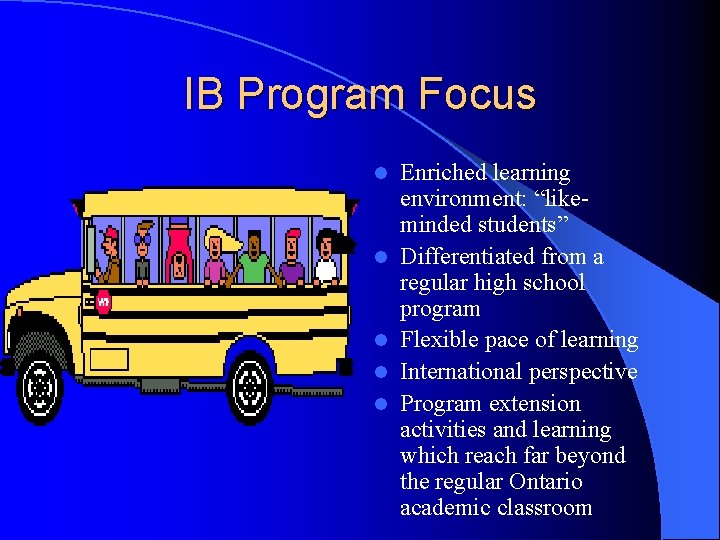 IB Program Focus

- Enriched learning environment: “like-minded students”
- Differentiated from a regular high school program
- Flexible pace of learning
- International perspective
- Program extension activities and learning which reach far beyond the regular Ontario academic classroom